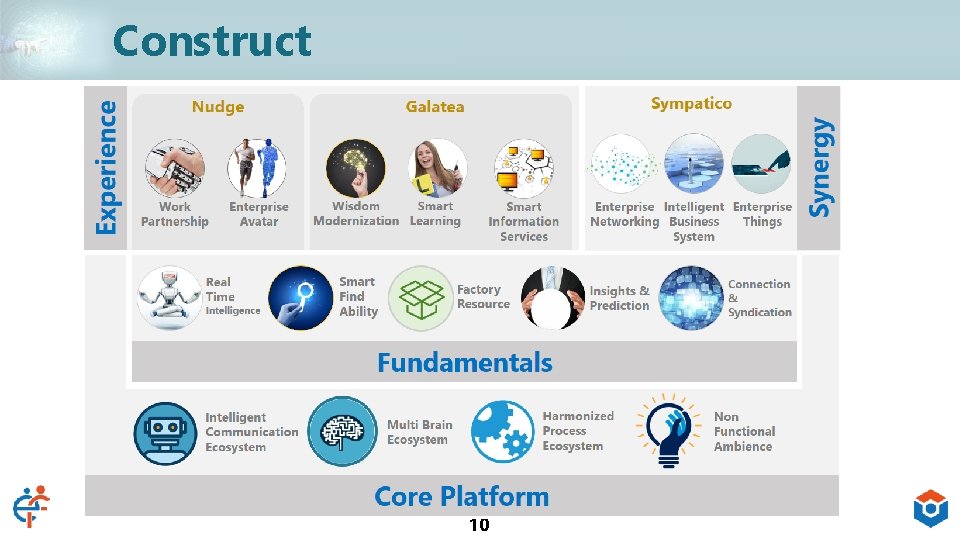 Construct

Experience

Nudge

Work Partnership

Enterprise Avatar

Galatea

Wisdom Modernization

Smart Learning

Smart Information Services

Sympatico

Enterprise Networking

Intelligent Business System

Enterprise Things

Synergy

Real Time Intelligence

Smart Find Ability

Factory Resource

Insights & Prediction

Connection & Syndication

Fundamentals

Intelligent Communication Ecosystem

Multi Brain Ecosystem

Harmonized Process Ecosystem

Non Functional Ambience

Core Platform

10